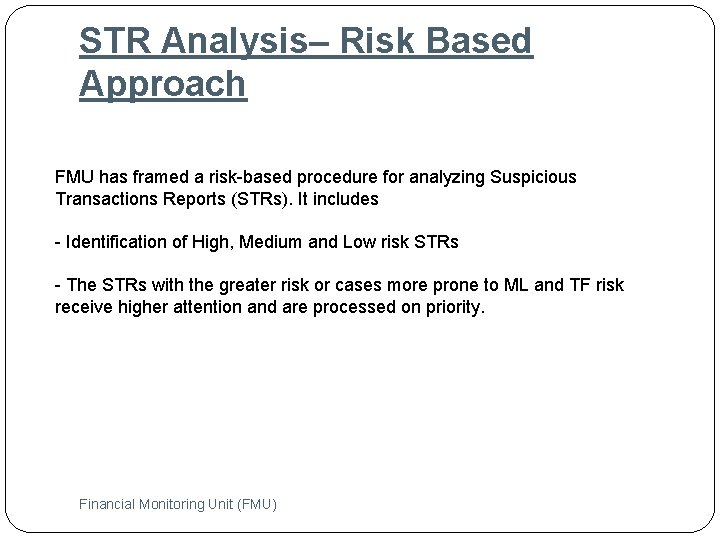 STR Analysis– Risk Based Approach

FMU has framed a risk-based procedure for analyzing Suspicious Transactions Reports (STRs). It includes

- Identification of High, Medium and Low risk STRs

- The STRs with the greater risk or cases more prone to ML and TF risk receive higher attention and are processed on priority.

Financial Monitoring Unit (FMU)